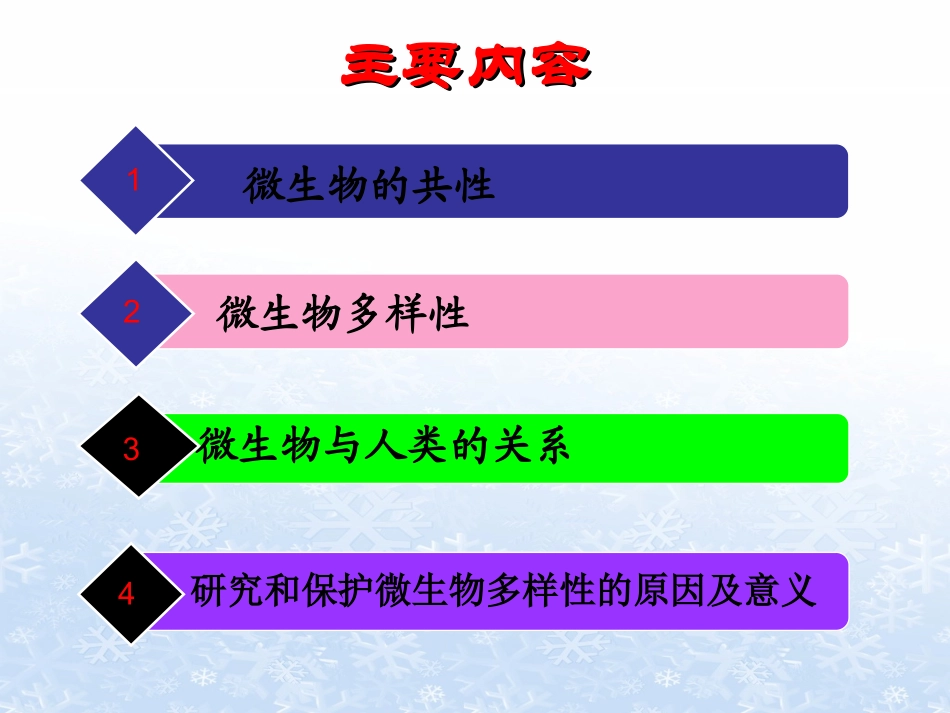 主要内容

1 微生物的共性

2 微生物多样性

3 微生物与人类的关系

4 研究和保护微生物多样性的原因及意义